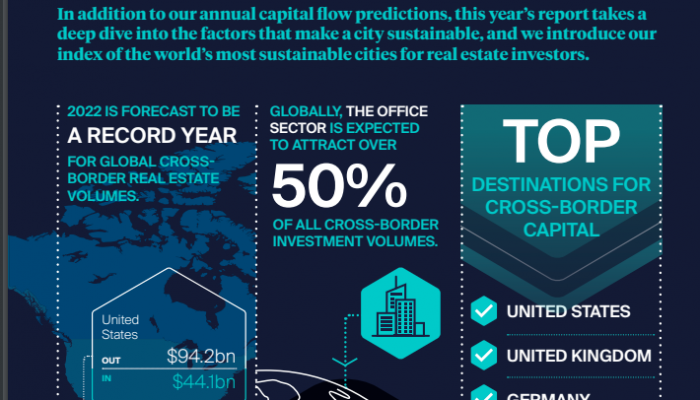 In addition to our annual capital flow predictions, this year's report takes a deep dive into the factors that make a city sustainable, and we introduce our index of the world's most sustainable cities for real estate investors.

2022 IS FORECAST TO BE A RECORD YEAR FOR GLOBAL CROSS-BORDER REAL ESTATE VOLUMES.

United States
OUT $94.2bn
IN $44.1bn

GLOBALLY, THE OFFICE SECTOR IS EXPECTED TO ATTRACT OVER 50% OF ALL CROSS-BORDER INVESTMENT VOLUMES.

TOP DESTINATIONS FOR CROSS-BORDER CAPITAL

UNITED STATES
UNITED KINGDOM
GERMANY